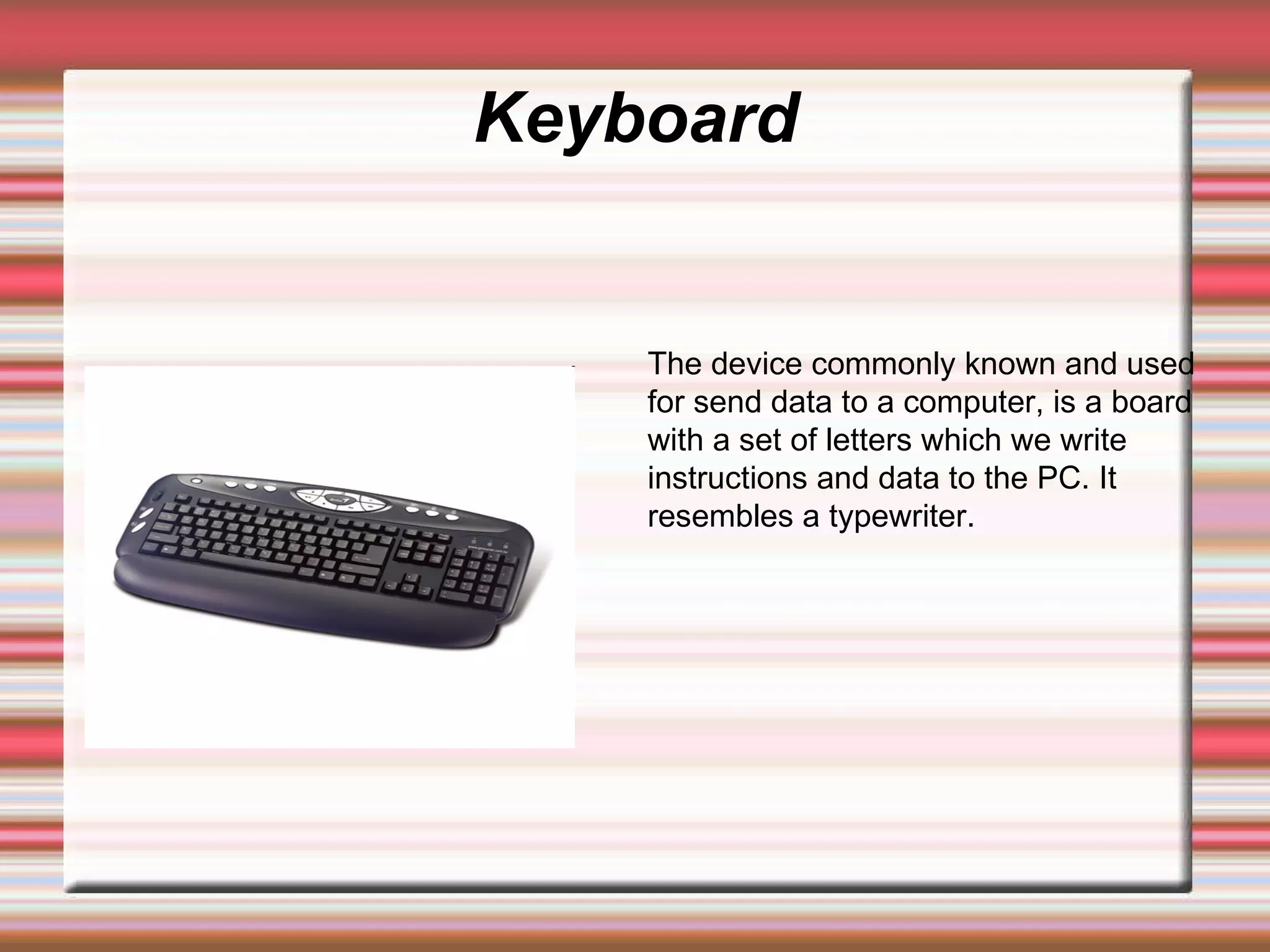 Keyboard

The device commonly known and used for send data to a computer, is a board with a set of letters which we write instructions and data to the PC. It resembles a typewriter.